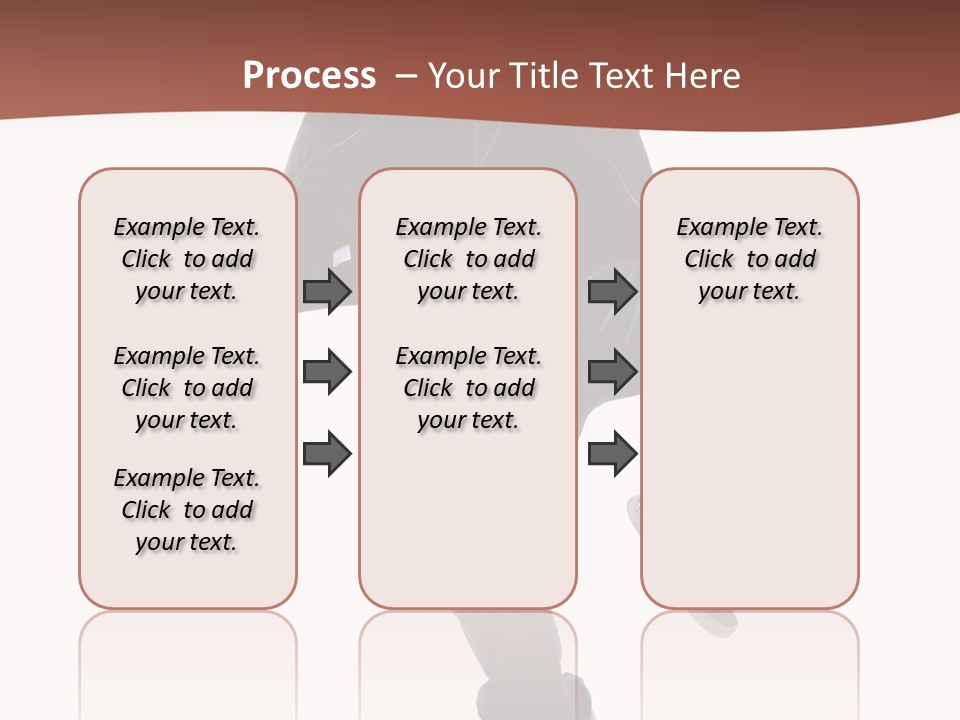 Process – Your Title Text Here

Example Text. Click to add your text.

Example Text. Click to add your text.

Example Text. Click to add your text.

Example Text. Click to add your text.

Example Text. Click to add your text.

Example Text. Click to add your text.